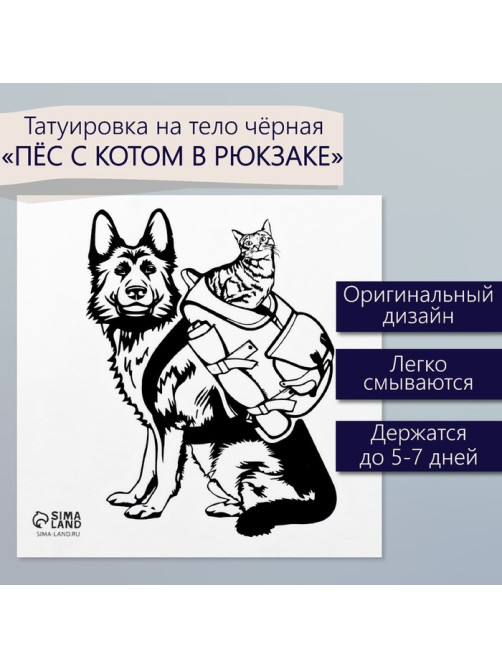 Татуировка на тело чёрная
«ПЁС С КОТОМ В РЮКЗАКЕ»

Оригинальный дизайн

Легко смываются

Держатся до 5-7 дней

SIMA LAND
SIMA-LAND.RU